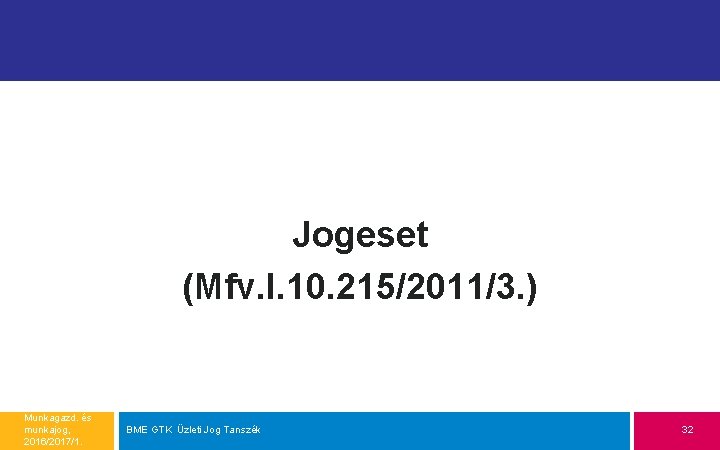 Jogeset
(Mfv.I.10.215/2011/3.)

Munkagazd. és munkajog, 2016/2017/1.

BME GTK Üzleti Jog Tanszék

32